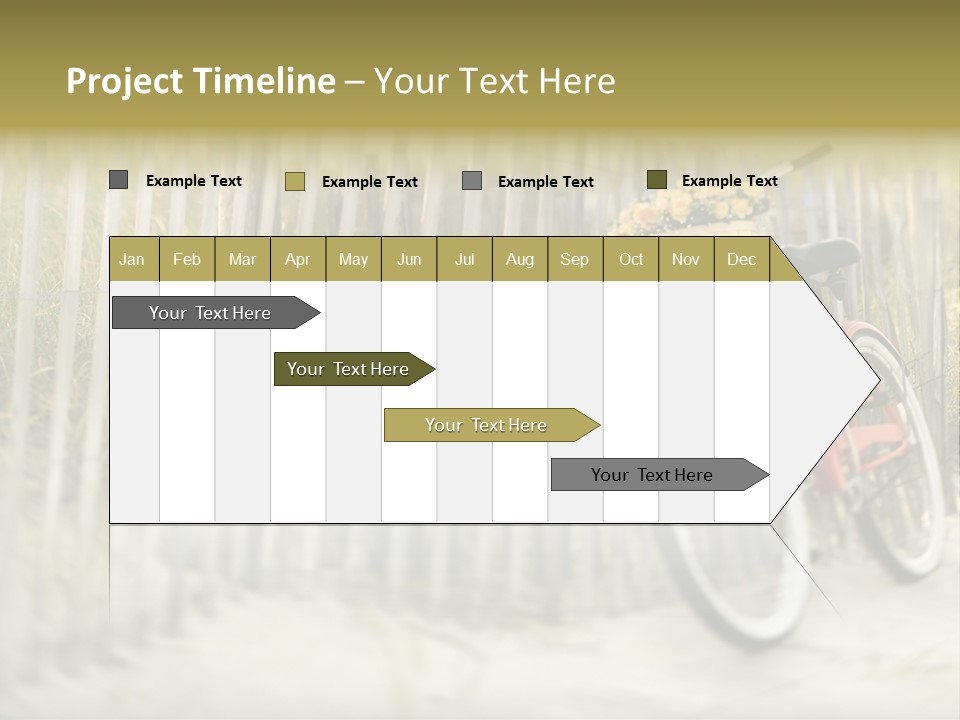 Project Timeline – Your Text Here

Example Text
Example Text
Example Text
Example Text

| Jan | Feb | Mar | Apr | May | Jun | Jul | Aug | Sep | Oct | Nov | Dec |
|---|---|---|---|---|---|---|---|---|---|---|---|

Your Text Here

Your Text Here

Your Text Here

Your Text Here